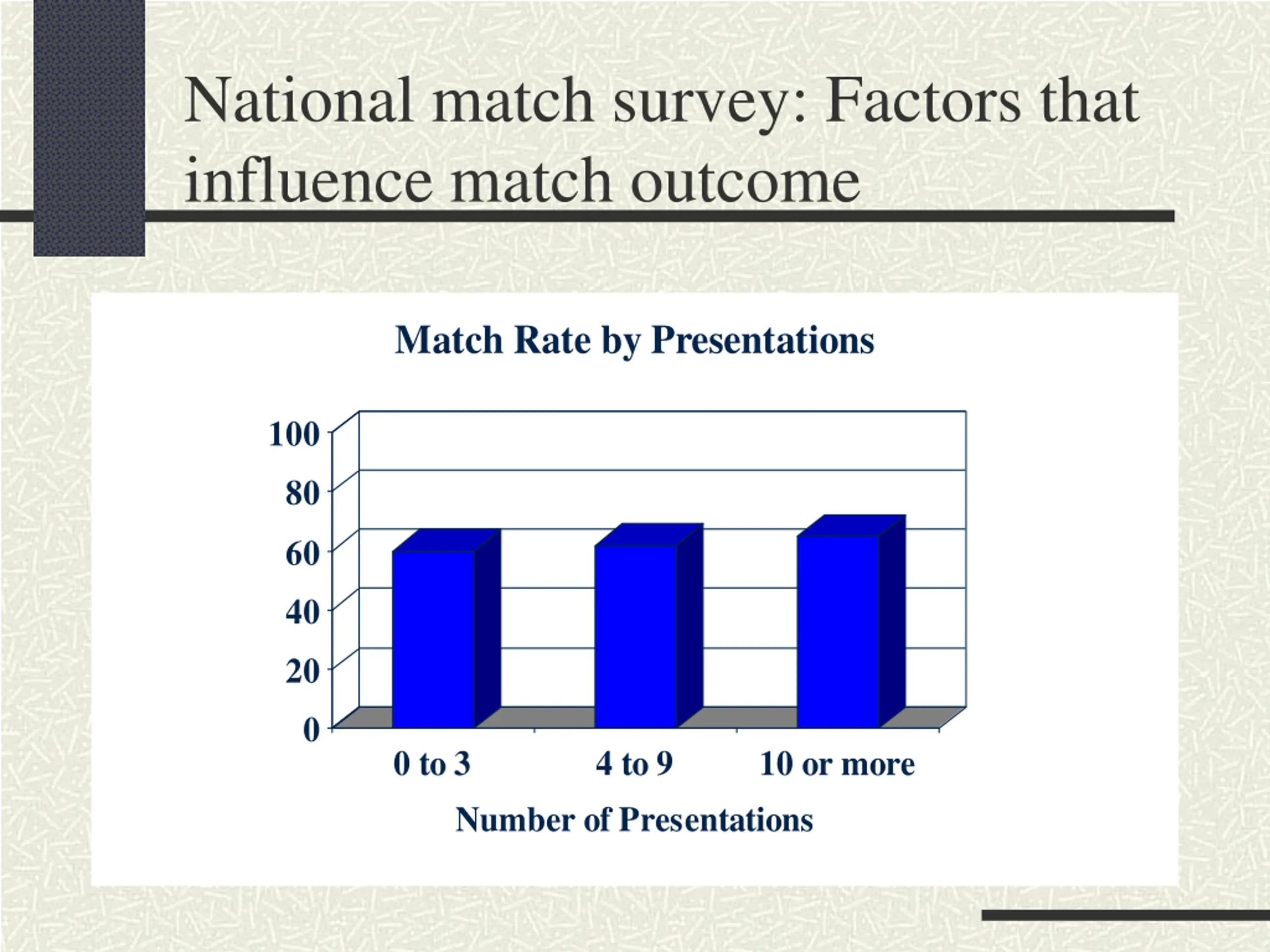 National match survey: Factors that influence match outcome

Match Rate by Presentations

100
80
60
40
20
0

0 to 3
4 to 9
10 or more

Number of Presentations